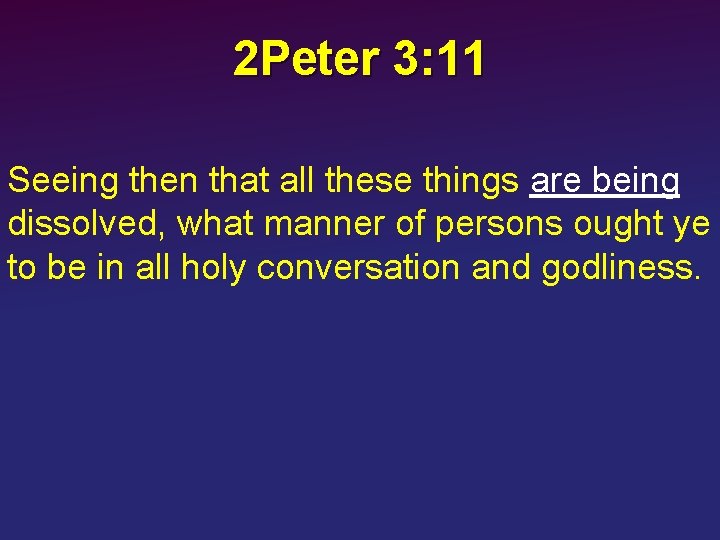 2Peter 3:11

Seeing then that all these things are being dissolved, what manner of persons ought ye to be in all holy conversation and godliness.